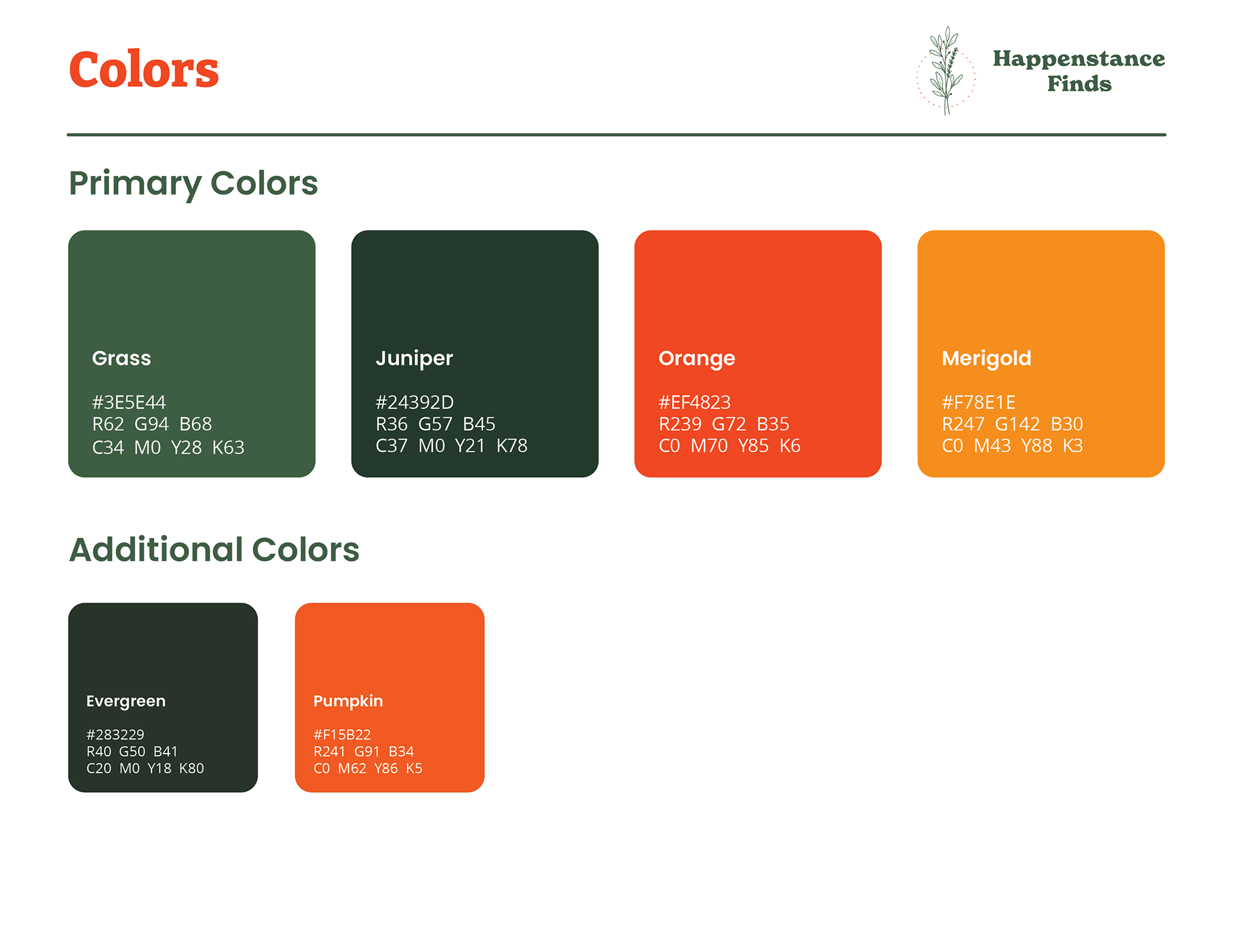 Colors

Happenstance Finds

Primary Colors

Grass

#3E5E44
R62 G94 B68
C34 M0 Y28 K63

Juniper

#24392D
R36 G57 B45
C37 M0 Y21 K78

Orange

#EF4823
R239 G72 B35
C0 M70 Y85 K6

Merigold

#F78E1E
R247 G142 B30
C0 M43 Y88 K3

Additional Colors

Evergreen

#283229
R40 G50 B41
C20 M0 Y18 K80

Pumpkin

#F15B22
R241 G91 B34
C0 M62 Y86 K5